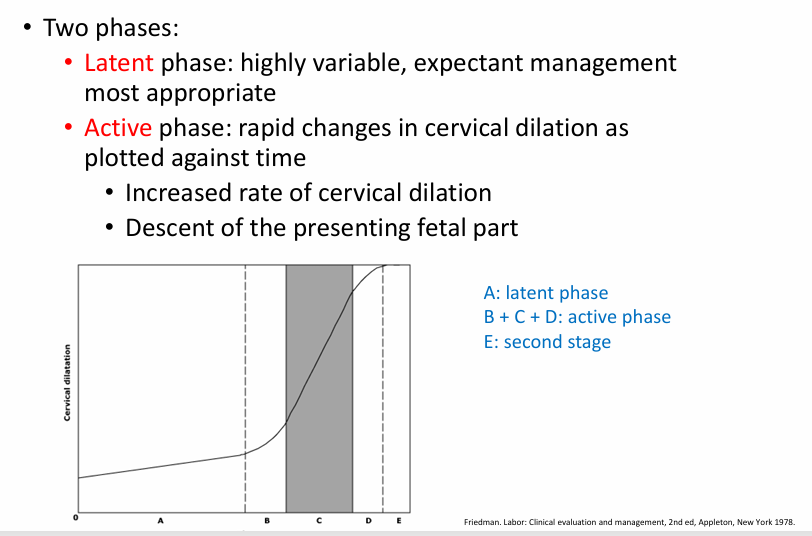 • Two phases:
• Latent phase: highly variable, expectant management most appropriate
• Active phase: rapid changes in cervical dilation as plotted against time
• Increased rate of cervical dilation
• Descent of the presenting fetal part

Cervical dilatation

0 A B C D E

A: latent phase
B + C + D: active phase
E: second stage

Friedman. Labor: Clinical evaluation and management, 2nd ed, Appleton, New York 1978.